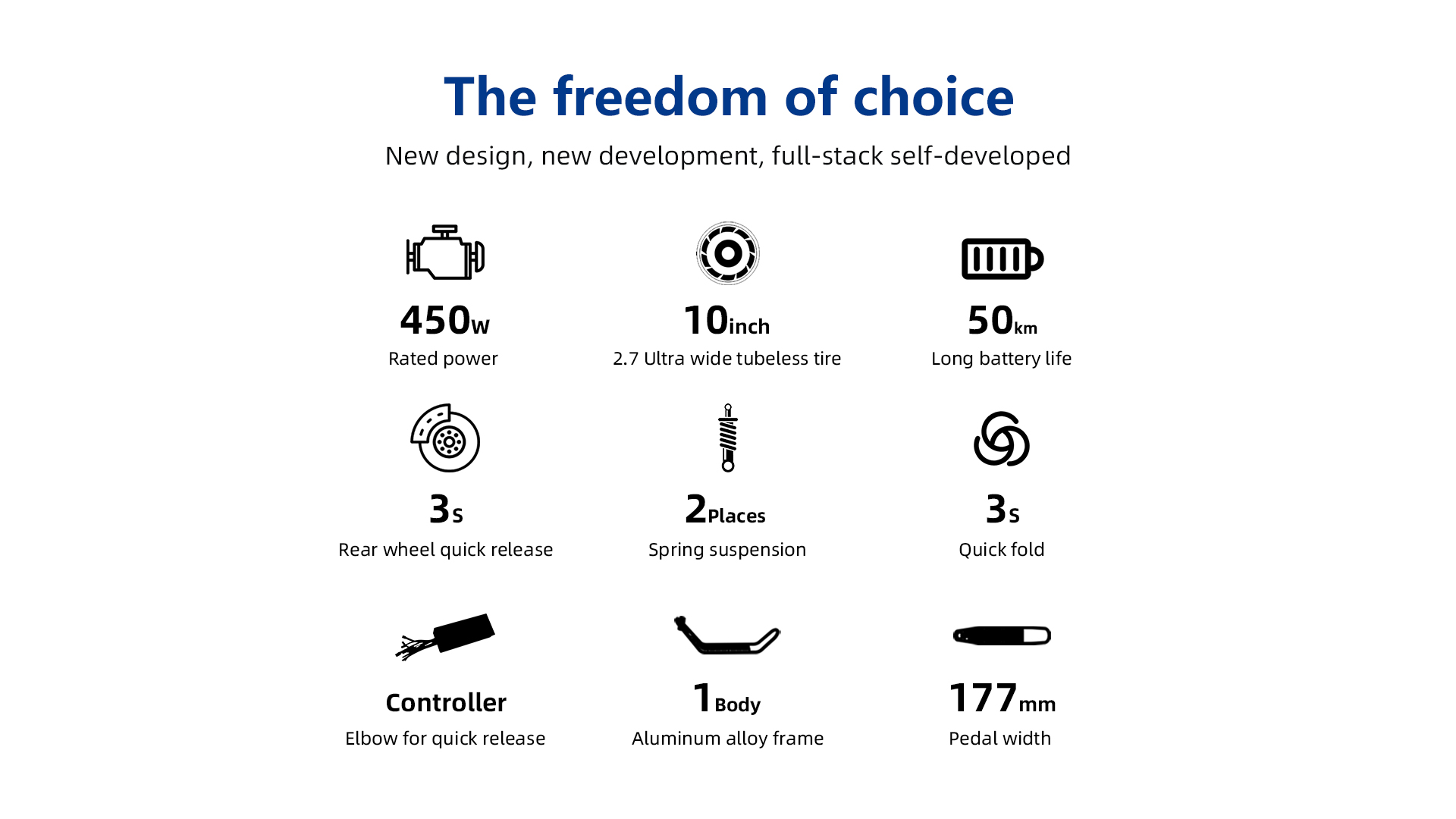 The freedom of choice

New design, new development, full-stack self-developed

450w
Rated power

10inch
2.7 Ultra wide tubeless tire

50km
Long battery life

3s
Rear wheel quick release

2Places
Spring suspension

3s
Quick fold

Controller
Elbow for quick release

1Body
Aluminum alloy frame

177mm
Pedal width